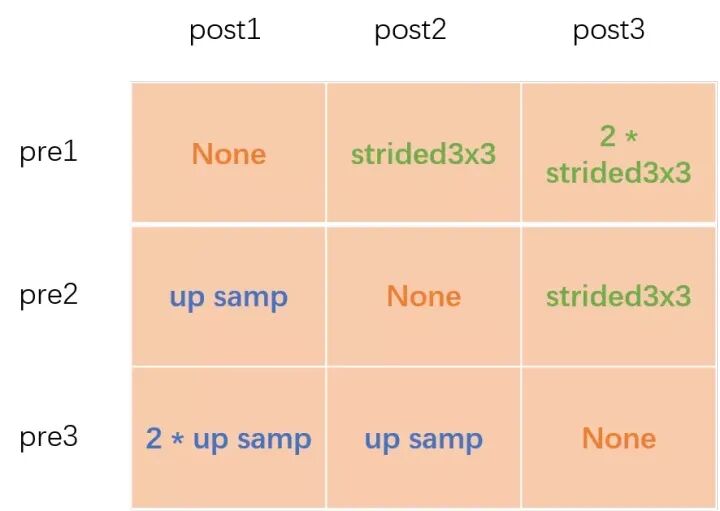 |  | post1 | post2 | post3 |
|---|---|---|---|
| pre1 | None | strided3x3 | 2 * strided3x3 |
| pre2 | up samp | None | strided3x3 |
| pre3 | 2 * up samp | up samp | None |